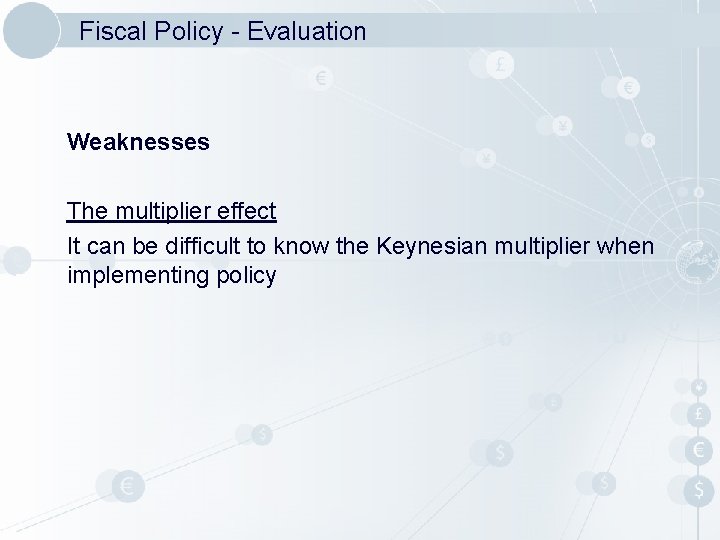 Fiscal Policy - Evaluation

Weaknesses

The multiplier effect

It can be difficult to know the Keynesian multiplier when implementing policy